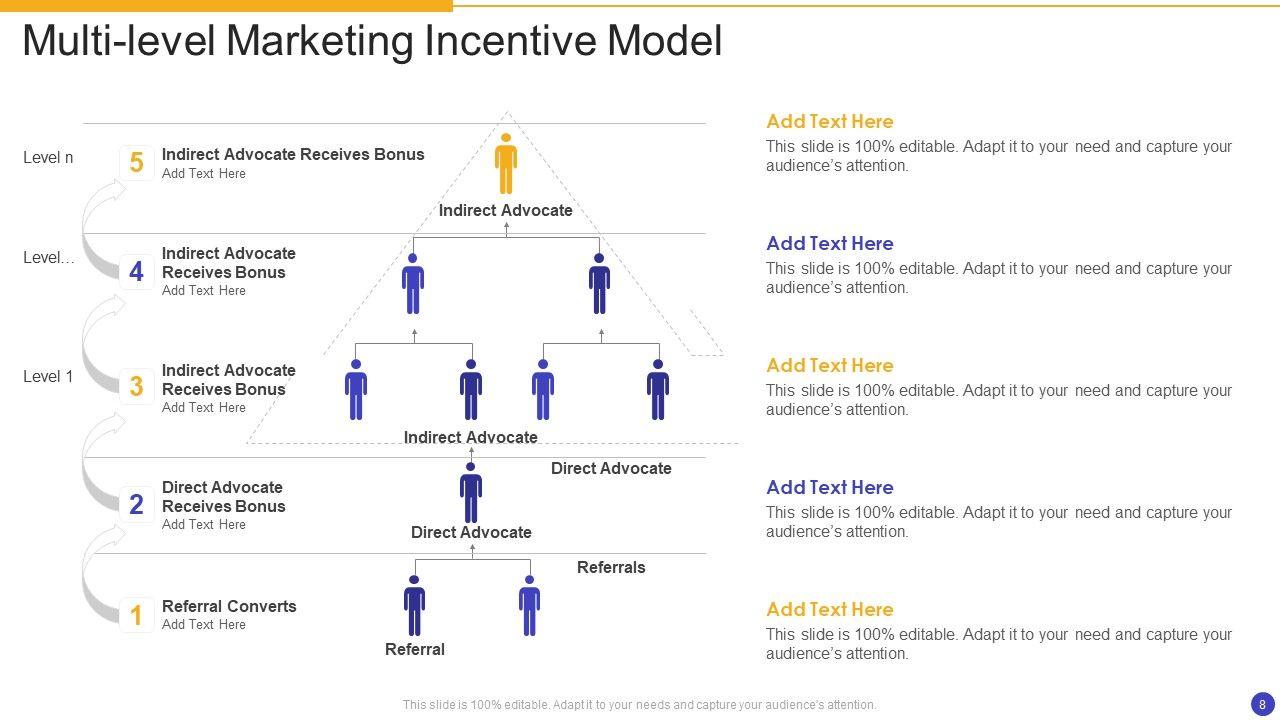 Multi-level Marketing Incentive Model

Level n

5 Indirect Advocate Receives Bonus
Add Text Here

Level…

4 Indirect Advocate Receives Bonus
Add Text Here

Level 1

3 Indirect Advocate Receives Bonus
Add Text Here

2 Direct Advocate Receives Bonus
Add Text Here

1 Referral Converts
Add Text Here

Indirect Advocate

Indirect Advocate

Direct Advocate

Direct Advocate

Referrals

Referral

Add Text Here
This slide is 100% editable. Adapt it to your need and capture your audience's attention.

Add Text Here
This slide is 100% editable. Adapt it to your need and capture your audience's attention.

Add Text Here
This slide is 100% editable. Adapt it to your need and capture your audience's attention.

Add Text Here
This slide is 100% editable. Adapt it to your need and capture your audience's attention.

Add Text Here
This slide is 100% editable. Adapt it to your need and capture your audience's attention.

This slide is 100% editable. Adapt it to your needs and capture your audience's attention.

8